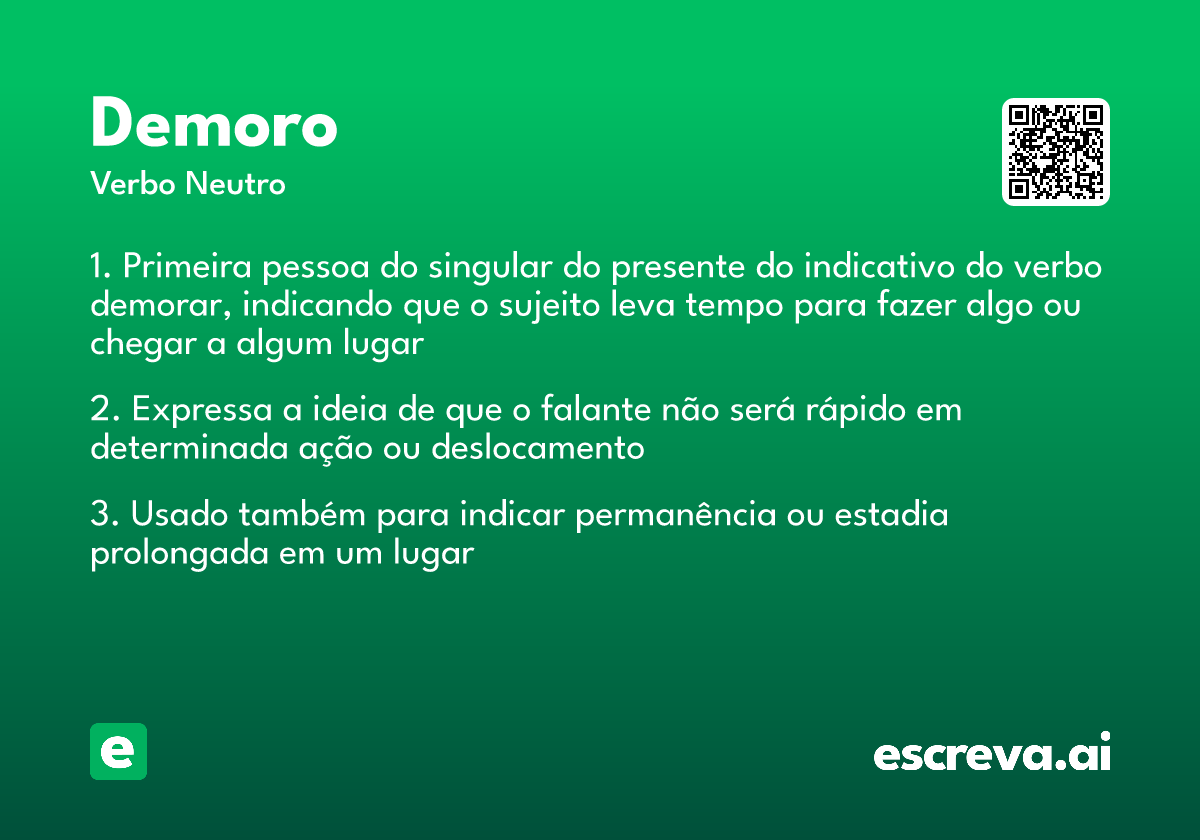 Demoro
Verbo Neutro

1. Primeira pessoa do singular do presente do indicativo do verbo demorar, indicando que o sujeito leva tempo para fazer algo ou chegar a algum lugar

2. Expressa a ideia de que o falante não será rápido em determinada ação ou deslocamento

3. Usado também para indicar permanência ou estadia prolongada em um lugar

e

escreva.ai